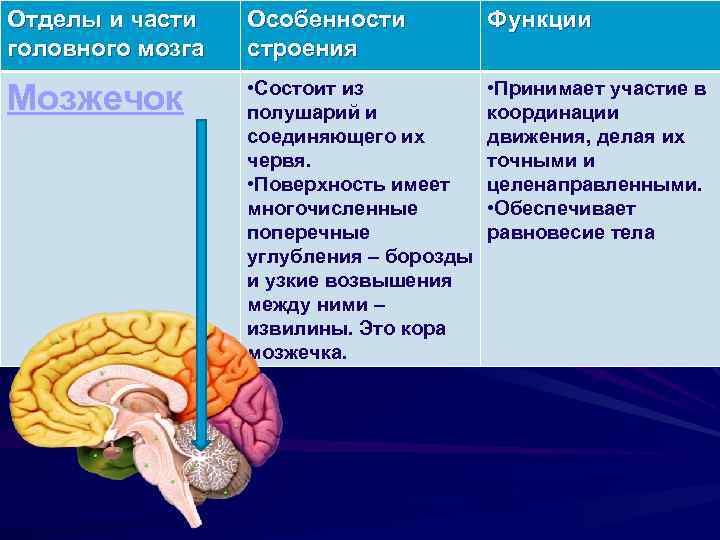 | Отделы и части головного мозга | Особенности строения | Функции |
|---|---|---|
| Мозжечок | •Состоит из полушарий и соединяющего их червя. •Поверхность имеет многочисленные поперечные углубления – борозды и узкие возвышения между ними – извилины. Это кора мозжечка. | •Принимает участие в координации движения, делая их точными и целенаправленными. •Обеспечивает равновесие тела |